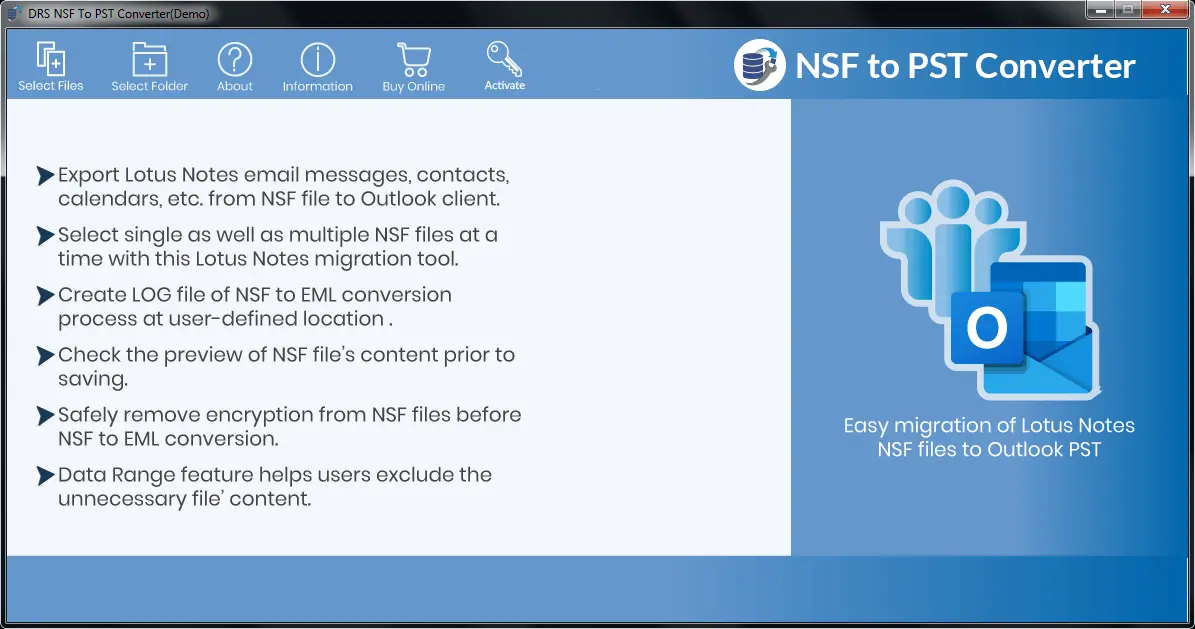 DRS NSF To PST Converter(Demo)

Select Files
Select Folder
About
Information
Buy Online
Activate

NSF to PST Converter

Export Lotus Notes email messages, contacts, calendars, etc. from NSF file to Outlook client.

Select single as well as multiple NSF files at a time with this Lotus Notes migration tool.

Create LOG file of NSF to EML conversion process at user-defined location .

Check the preview of NSF file's content prior to saving.

Safely remove encryption from NSF files before NSF to EML conversion.

Data Range feature helps users exclude the unnecessary file' content.

O

Easy migration of Lotus Notes NSF files to Outlook PST